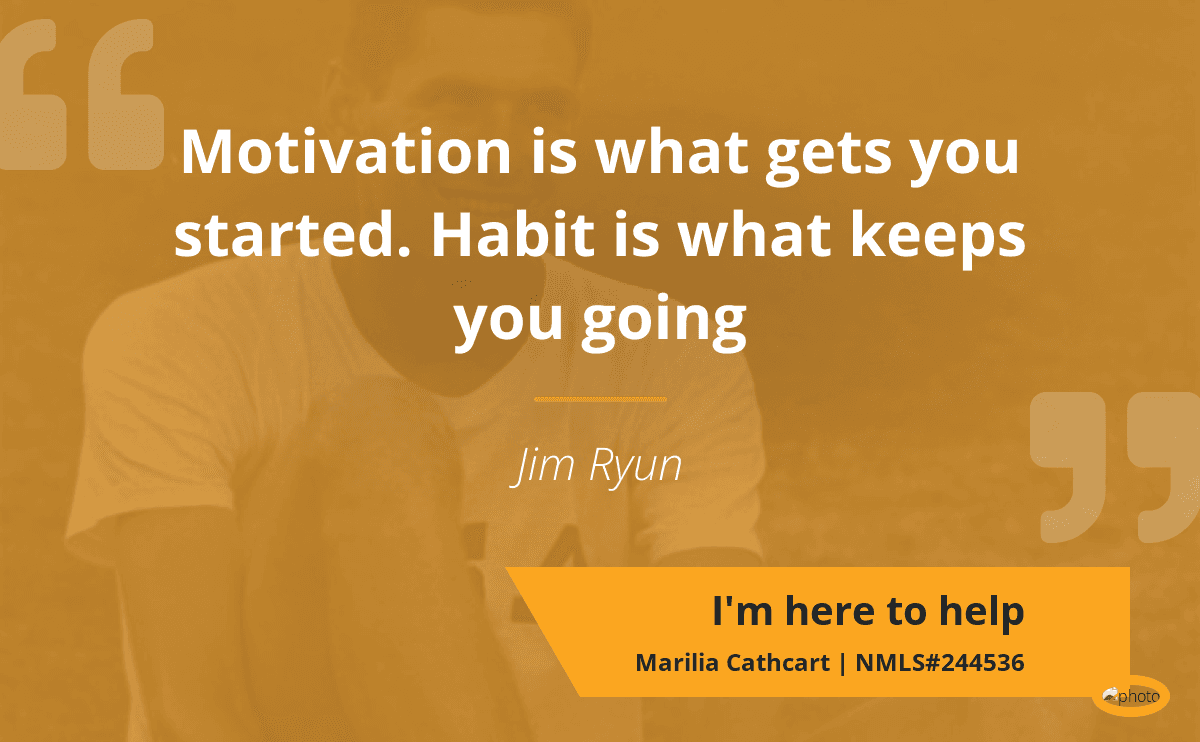 Motivation is what gets you started. Habit is what keeps you going

Jim Ryun

I'm here to help

Marilia Cathcart | NMLS#244536

photo